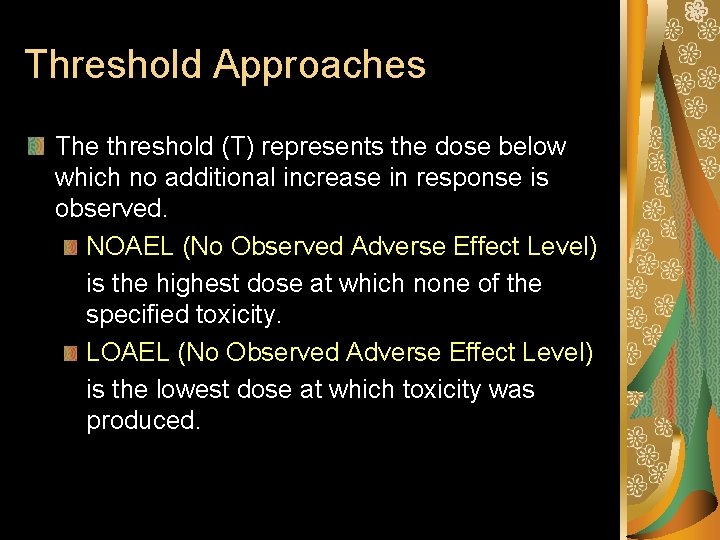 Threshold Approaches

The threshold (T) represents the dose below which no additional increase in response is observed.

NOAEL (No Observed Adverse Effect Level) is the highest dose at which none of the specified toxicity.

LOAEL (No Observed Adverse Effect Level) is the lowest dose at which toxicity was produced.